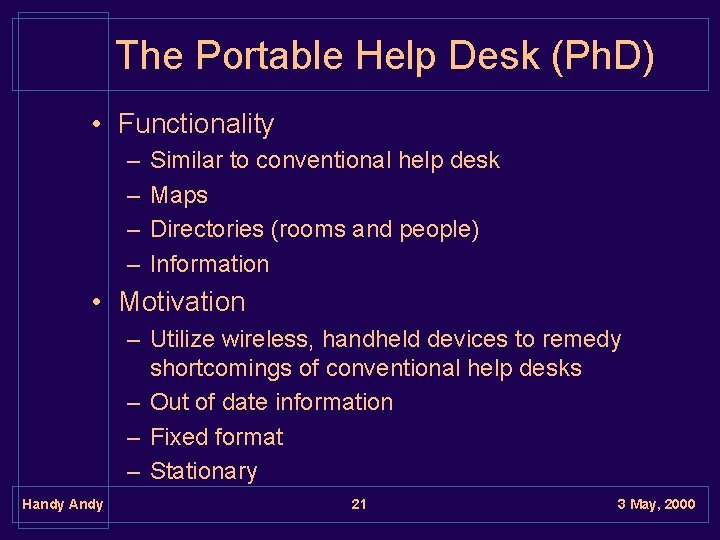 The Portable Help Desk (PhD)

• Functionality
– Similar to conventional help desk
– Maps
– Directories (rooms and people)
– Information

• Motivation
– Utilize wireless, handheld devices to remedy shortcomings of conventional help desks
– Out of date information
– Fixed format
– Stationary

Handy Andy

21

3 May, 2000